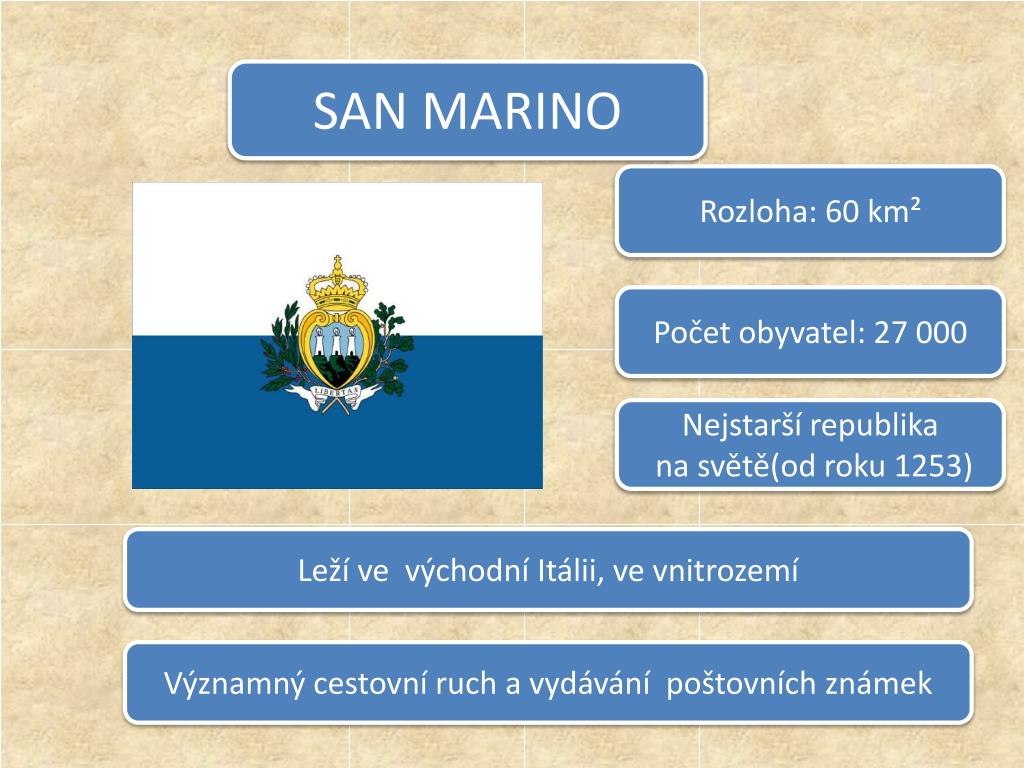 SAN MARINO

LIBERTAS

Rozloha: 60 km²

Počet obyvatel: 27 000

Nejstarší republika na světě(od roku 1253)

Leží ve východní Itálii, ve vnitrozemí

Významný cestovní ruch a vydávání poštovních známek